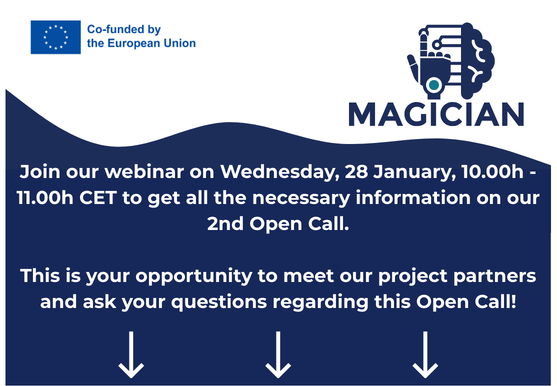 Co-funded by
the European Union

MAGICIAN

Join our webinar on Wednesday, 28 January, 10.00h - 11.00h CET to get all the necessary information on our 2nd Open Call.

This is your opportunity to meet our project partners and ask your questions regarding this Open Call!